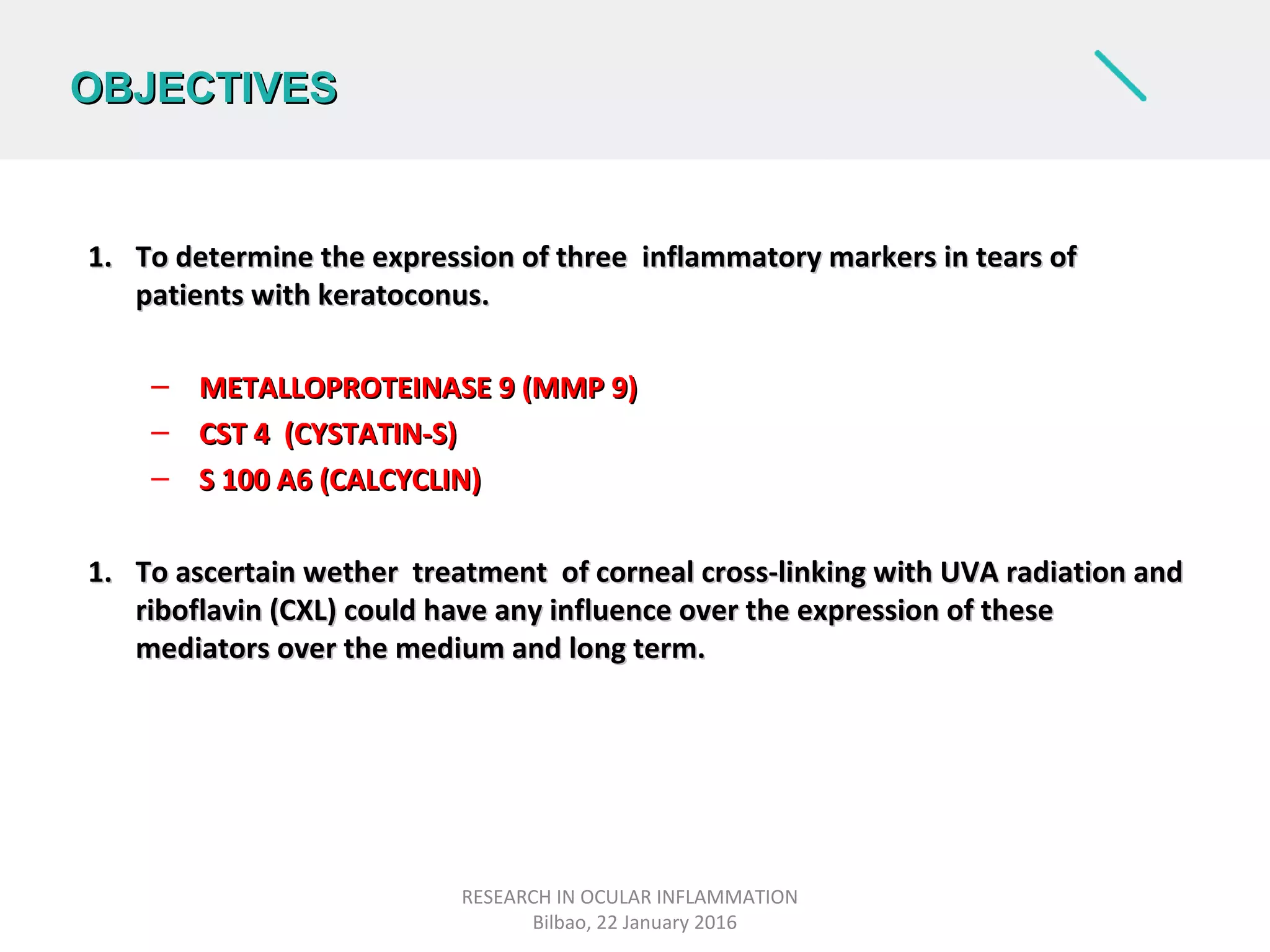 OBJECTIVES

1. To determine the expression of three inflammatory markers in tears of patients with keratoconus.

– METALLOPROTEINASE 9 (MMP 9)
– CST 4 (CYSTATIN-S)
– S 100 A6 (CALCYCLIN)

1. To ascertain wether treatment of corneal cross-linking with UVA radiation and riboflavin (CXL) could have any influence over the expression of these mediators over the medium and long term.

RESEARCH IN OCULAR INFLAMMATION
Bilbao, 22 January 2016